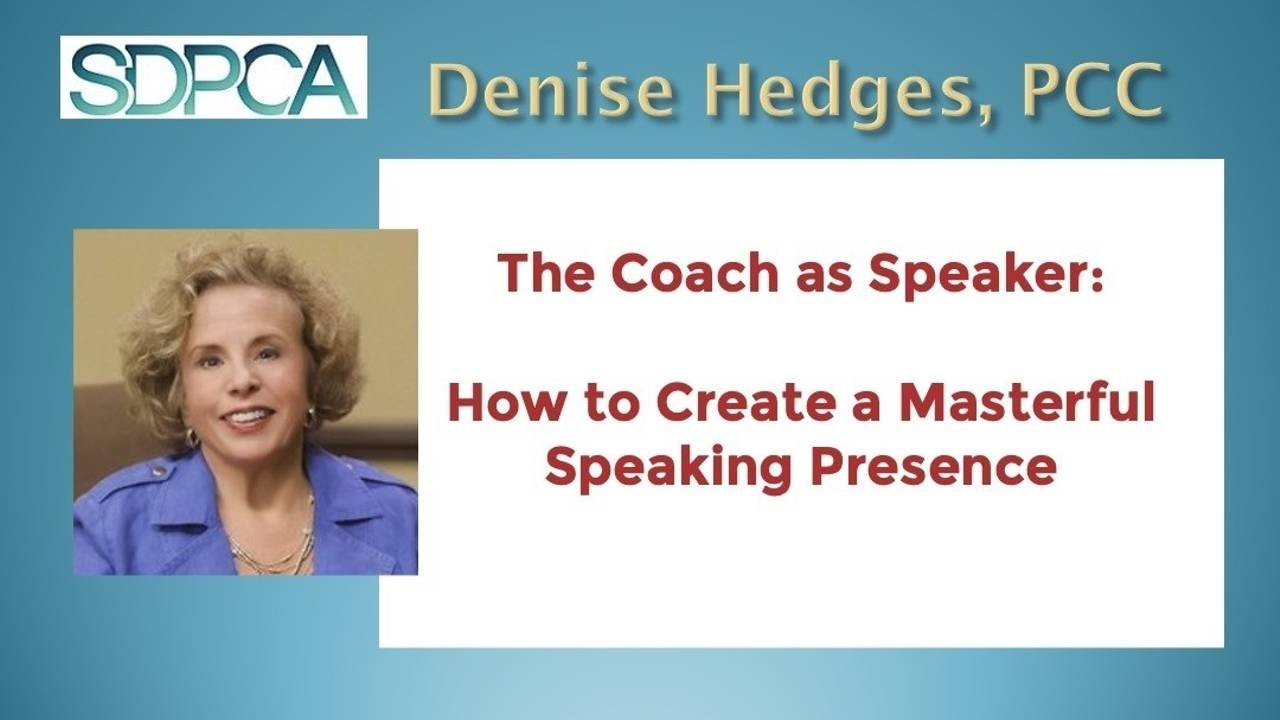 SDPCA

Denise Hedges, PCC

The Coach as Speaker:

How to Create a Masterful Speaking Presence